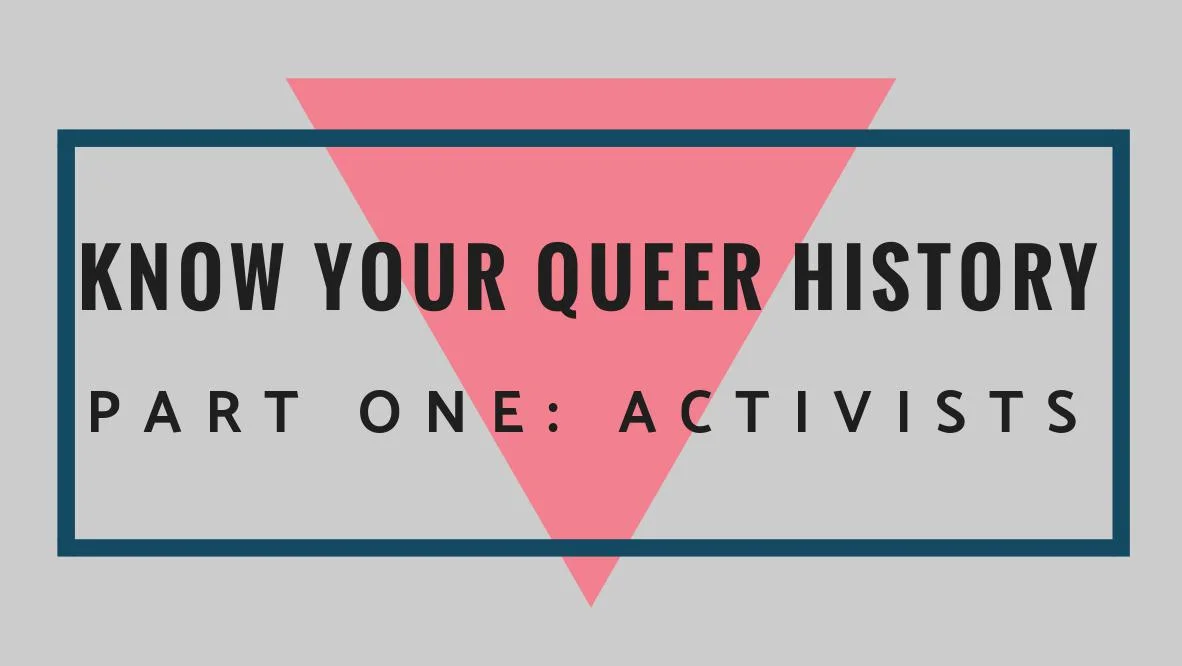 KNOW YOUR QUEER HISTORY

PART ONE: ACTIVISTS